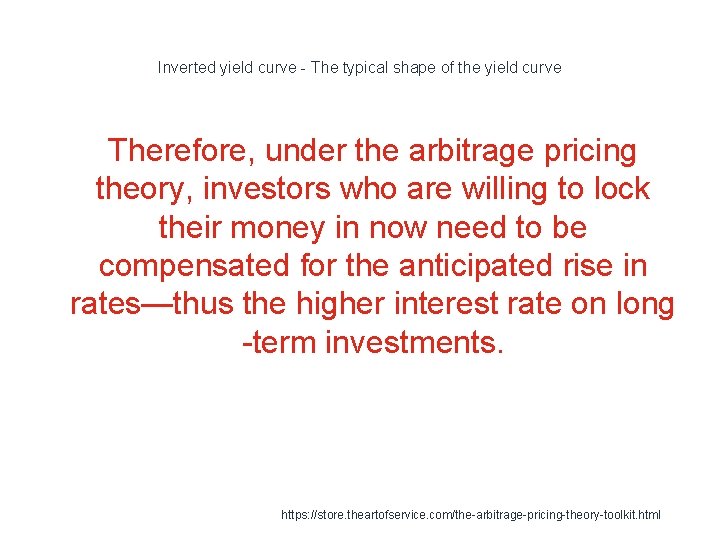 Inverted yield curve - The typical shape of the yield curve

Therefore, under the arbitrage pricing theory, investors who are willing to lock their money in now need to be compensated for the anticipated rise in rates—thus the higher interest rate on long -term investments.

https://store.theartofservice.com/the-arbitrage-pricing-theory-toolkit.html